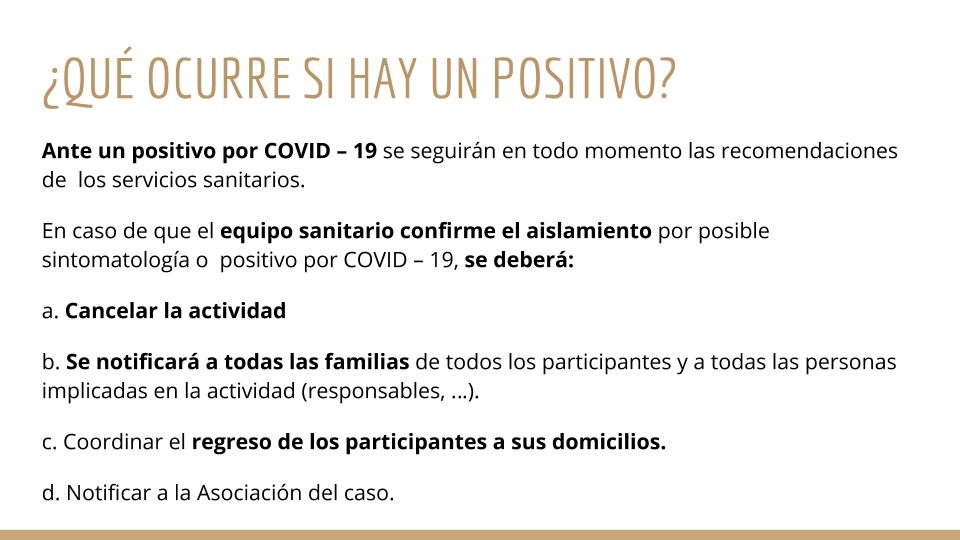 ¿QUÉ OCURRE SI HAY UN POSITIVO?

Ante un positivo por COVID – 19 se seguirán en todo momento las recomendaciones de los servicios sanitarios.

En caso de que el equipo sanitario confirme el aislamiento por posible sintomatología o positivo por COVID – 19, se deberá:

a. Cancelar la actividad

b. Se notificará a todas las familias de todos los participantes y a todas las personas implicadas en la actividad (responsables, ...).

c. Coordinar el regreso de los participantes a sus domicilios.

d. Notificar a la Asociación del caso.